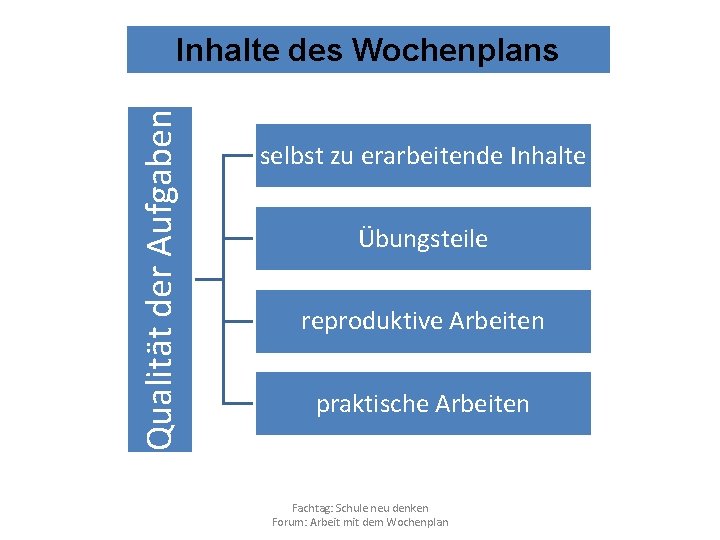 Inhalte des Wochenplans

Qualität der Aufgaben

selbst zu erarbeitende Inhalte

Übungsteile

reproduktive Arbeiten

praktische Arbeiten

Fachtag: Schule neu denken
Forum: Arbeit mit dem Wochenplan